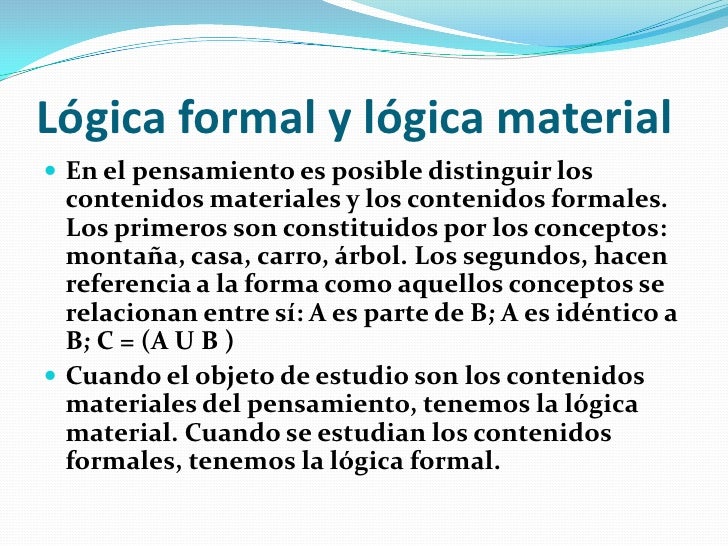 Lógica formal y lógica material

En el pensamiento es posible distinguir los contenidos materiales y los contenidos formales. Los primeros son constituidos por los conceptos: montaña, casa, carro, árbol. Los segundos, hacen referencia a la forma como aquellos conceptos se relacionan entre sí: A es parte de B; A es idéntico a B; C = (A U B )

Cuando el objeto de estudio son los contenidos materiales del pensamiento, tenemos la lógica material. Cuando se estudian los contenidos formales, tenemos la lógica formal.